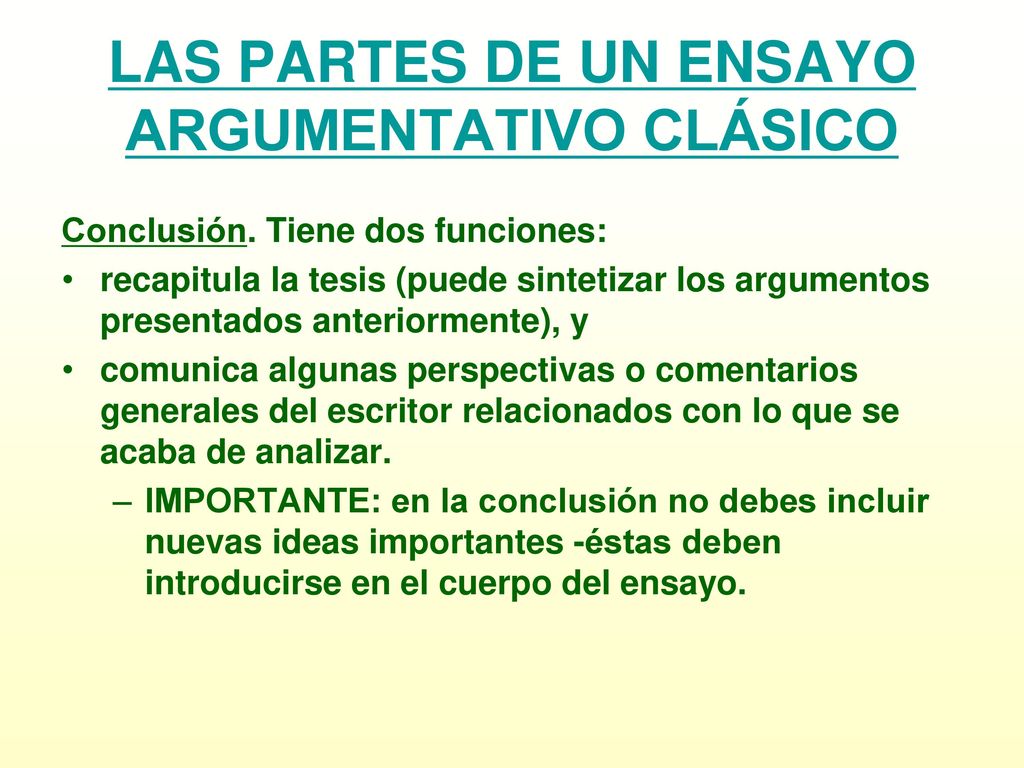 LAS PARTES DE UN ENSAYO ARGUMENTATIVO CLÁSICO

Conclusión. Tiene dos funciones:

• recapitula la tesis (puede sintetizar los argumentos presentados anteriormente), y

• comunica algunas perspectivas o comentarios generales del escritor relacionados con lo que se acaba de analizar.

– IMPORTANTE: en la conclusión no debes incluir nuevas ideas importantes -éstas deben introducirse en el cuerpo del ensayo.